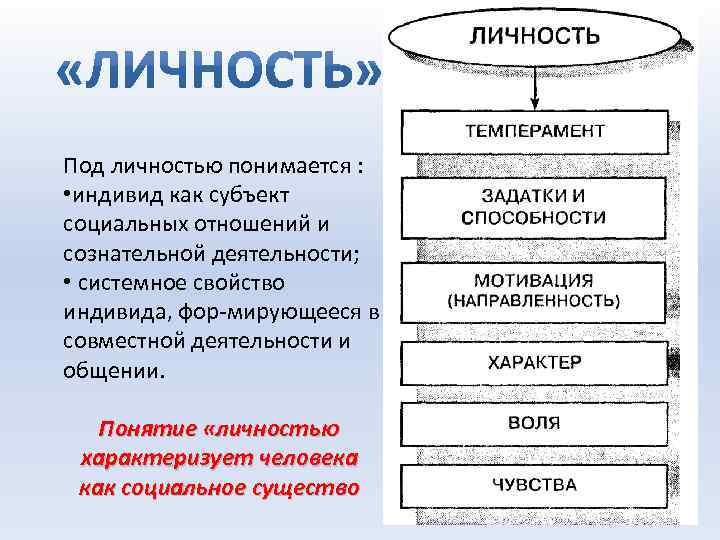 «ЛИЧНОСТЬ»

Под личностью понимается :
•индивид как субъект социальных отношений и сознательной деятельности;
• системное свойство индивида, фор-мирующееся в совместной деятельности и общении.

Понятие «личностью характеризует человека как социальное существо

ЛИЧНОСТЬ

ТЕМПЕРАМЕНТ

ЗАДАТКИ И СПОСОБНОСТИ

МОТИВАЦИЯ (НАПРАВЛЕННОСТЬ)

ХАРАКТЕР

ВОЛЯ

ЧУВСТВА